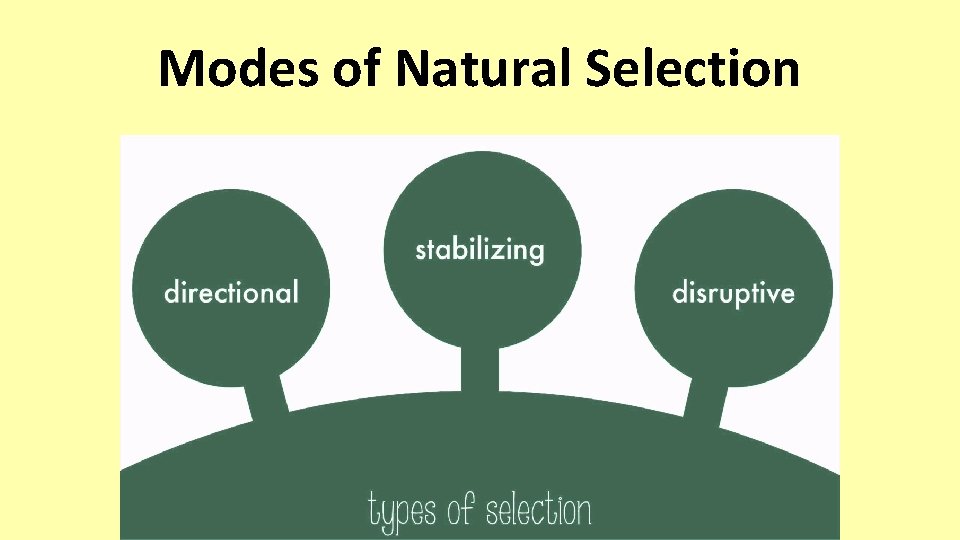 Modes of Natural Selection

directional

stabilizing

disruptive

types of selection